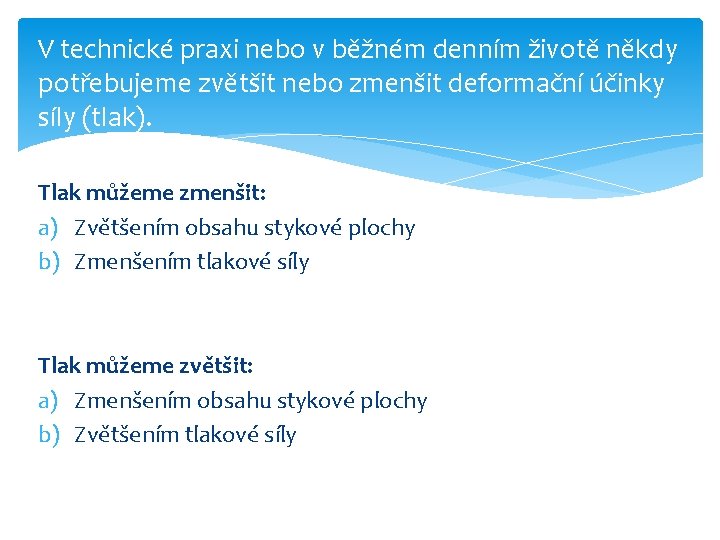 V technické praxi nebo v běžném denním životě někdy potřebujeme zvětšit nebo zmenšit deformační účinky síly (tlak).

Tlak můžeme zmenšit:
a) Zvětšením obsahu stykové plochy
b) Zmenšením tlakové síly

Tlak můžeme zvětšit:
a) Zmenšením obsahu stykové plochy
b) Zvětšením tlakové síly